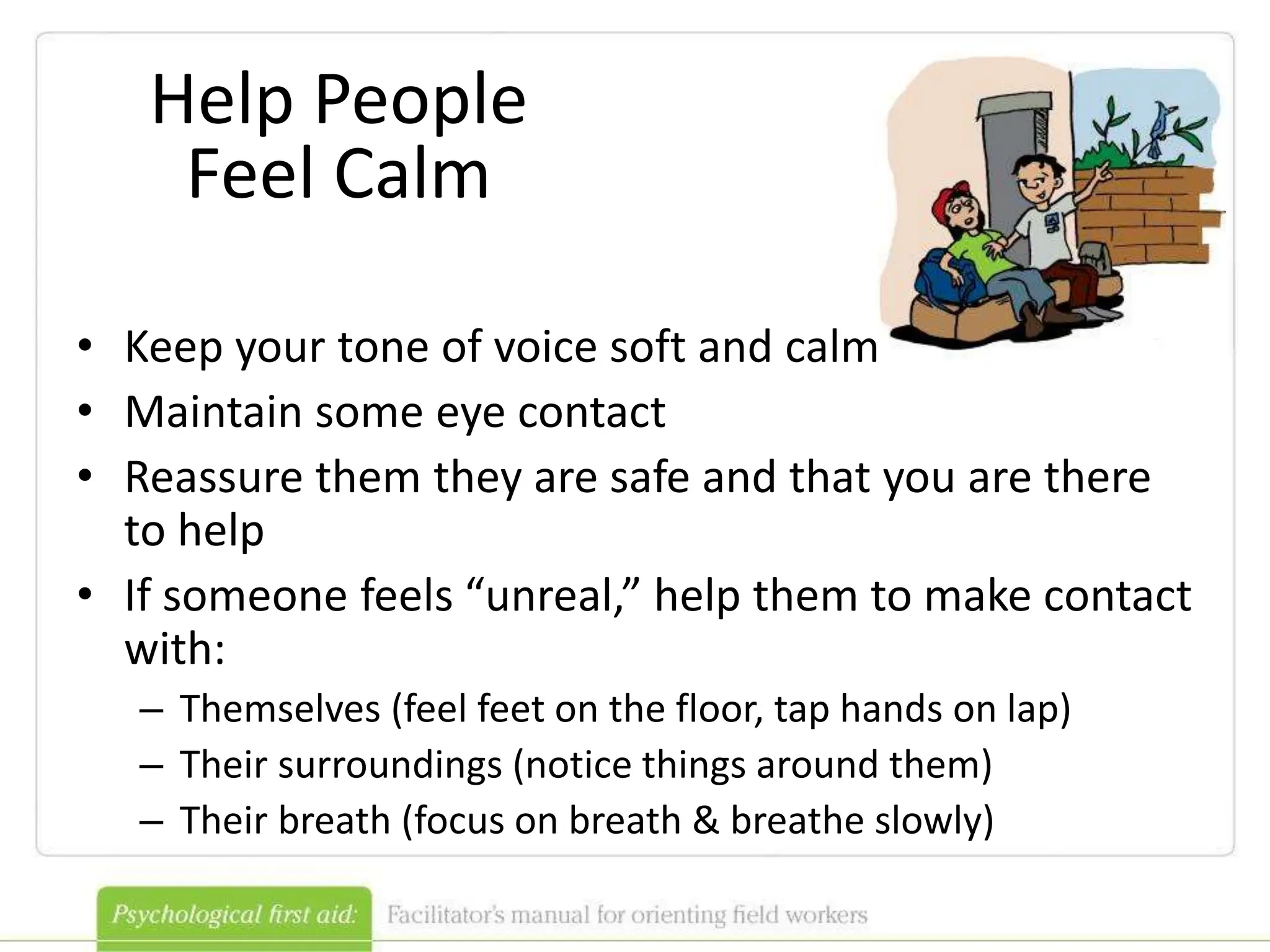 Help People
Feel Calm

• Keep your tone of voice soft and calm
• Maintain some eye contact
• Reassure them they are safe and that you are there to help
• If someone feels “unreal,” help them to make contact with:
– Themselves (feel feet on the floor, tap hands on lap)
– Their surroundings (notice things around them)
– Their breath (focus on breath & breathe slowly)

Psychological first aid: Facilitator's manual for orienting field workers